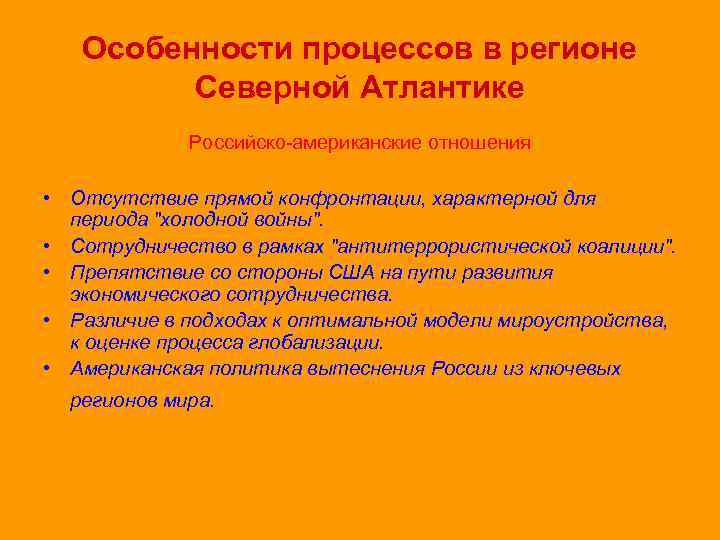 Особенности процессов в регионе Северной Атлантике

Российско-американские отношения

• Отсутствие прямой конфронтации, характерной для периода "холодной войны".
• Сотрудничество в рамках "антитеррористической коалиции".
• Препятствие со стороны США на пути развития экономического сотрудничества.
• Различие в подходах к оптимальной модели мироустройства, к оценке процесса глобализации.
• Американская политика вытеснения России из ключевых регионов мира.